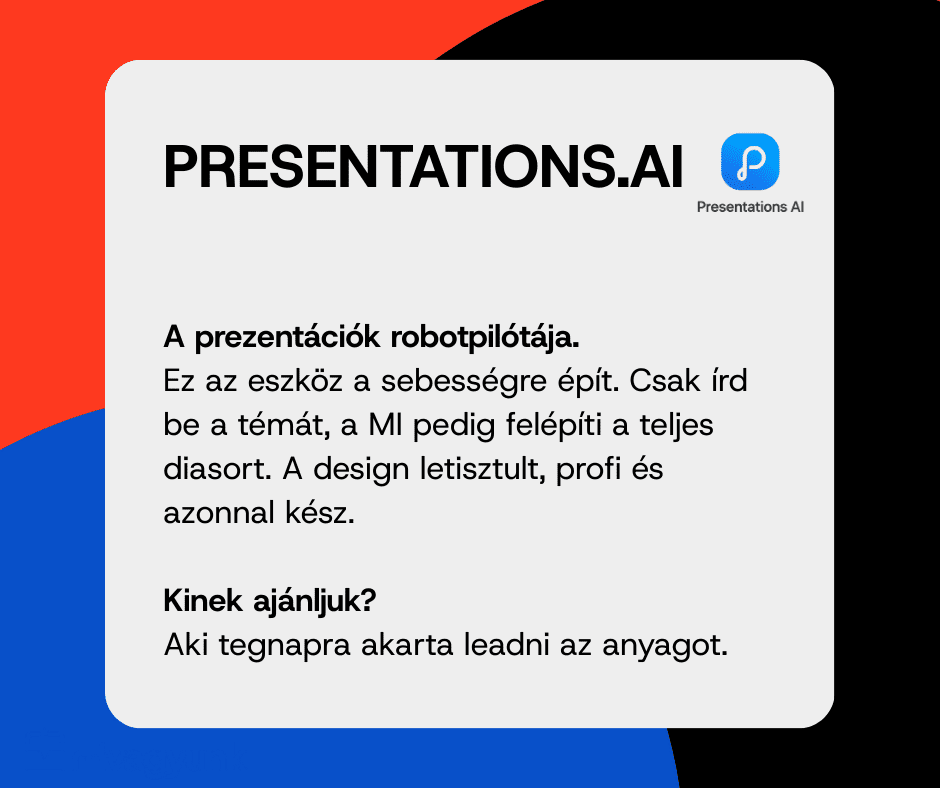 PRESENTATIONS.AI

Presentations AI

A prezentációk robotpilótája.
Ez az eszköz a sebességre épít. Csak írd be a témát, a MI pedig felépíti a teljes diasort. A design letisztult, profi és azonnal kész.

Kinek ajánljuk?
Aki tegnapra akarta leadni az anyagot.